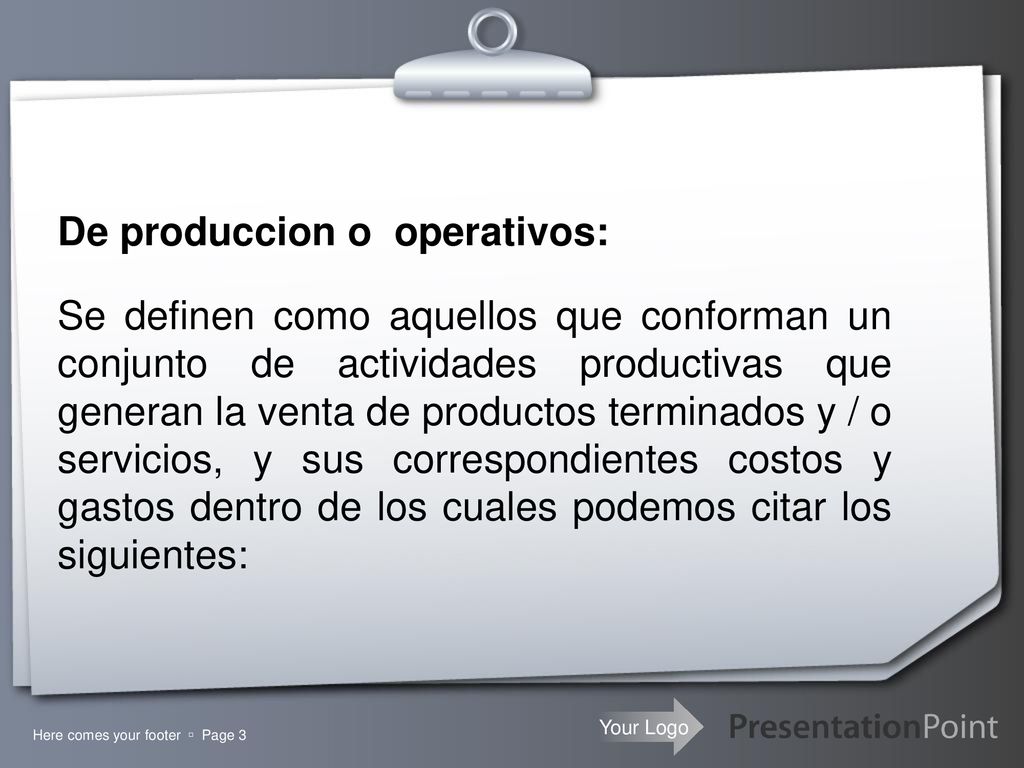 De produccion o  operativos:

Se definen como aquellos que conforman un conjunto de actividades productivas que generan la venta de productos terminados y / o servicios, y sus correspondientes costos y gastos dentro de los cuales podemos citar los siguientes:

Here comes your footer ▫ Page 3

Your Logo

PresentationPoint